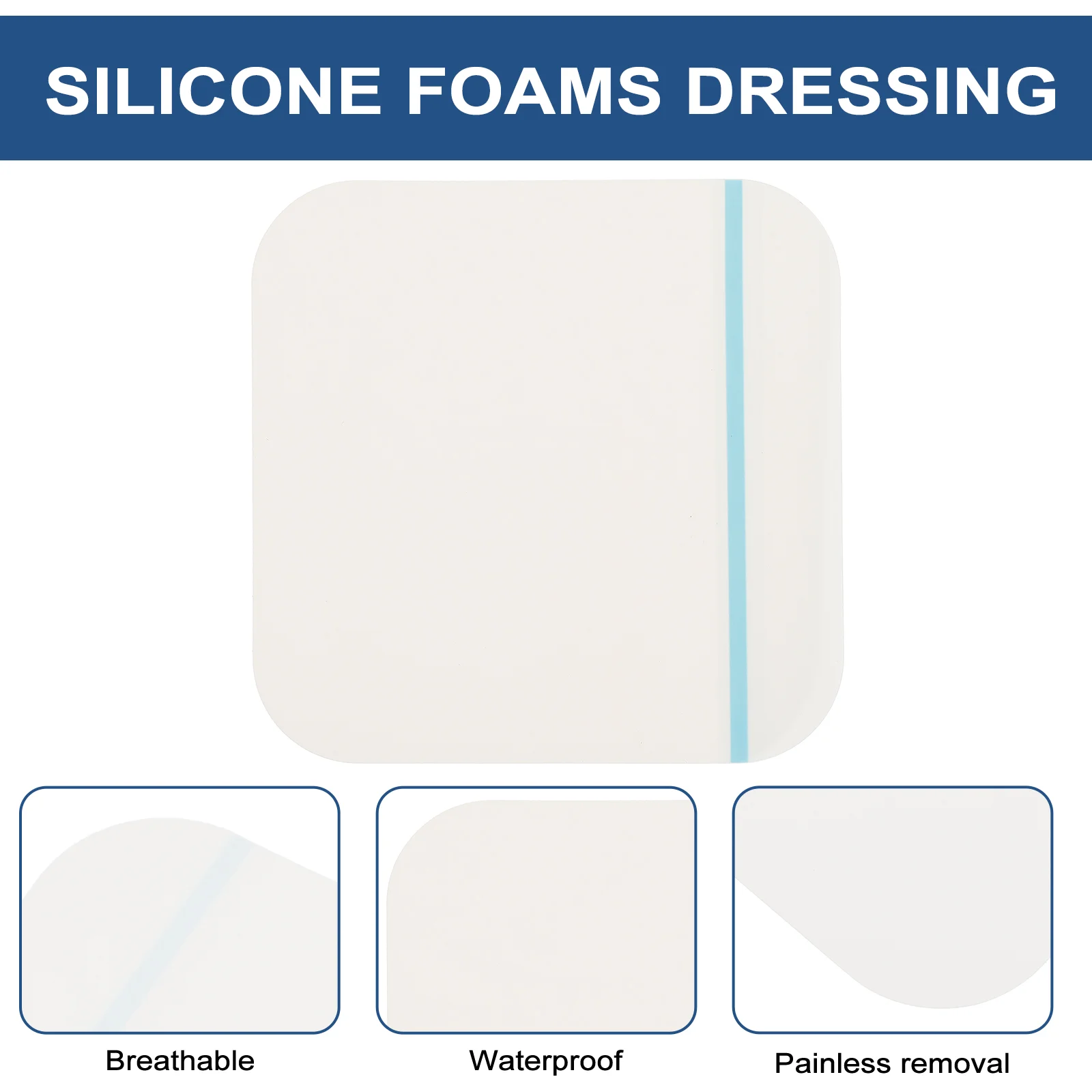 SILICONE FOAMS DRESSING

Breathable

Waterproof

Painless removal